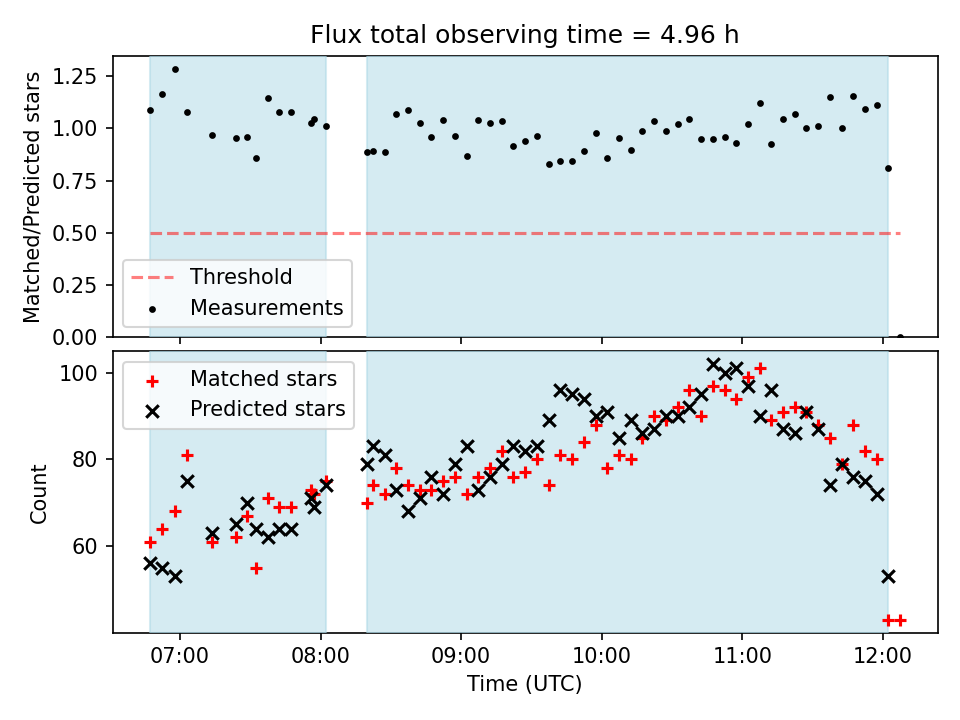 Flux total observing time = 4.96 h

Matched/Predicted stars

1.25
1.00
0.75
0.50
0.25
0.00

Threshold
Measurements

Count

100
80
60

Matched stars
Predicted stars

07:00
08:00
09:00
10:00
11:00
12:00

Time (UTC)